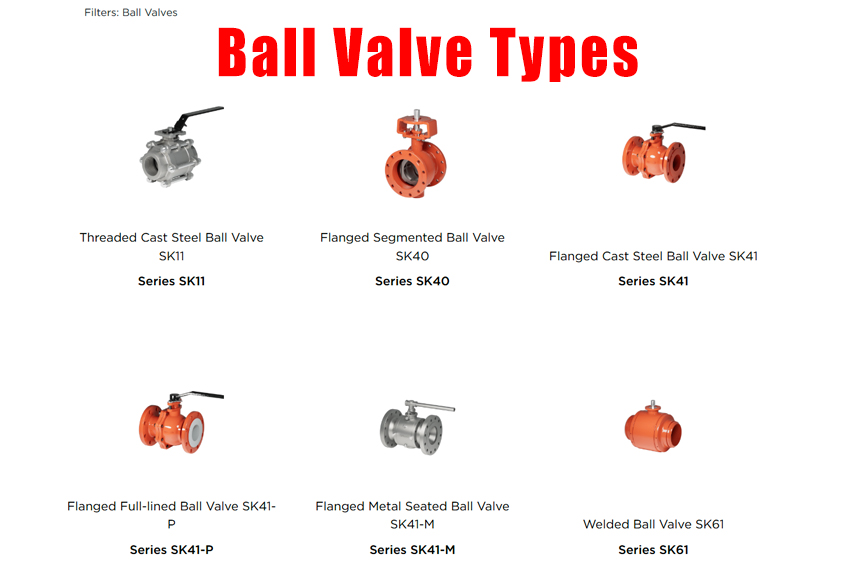 Filters: Ball Valves

Ball Valve Types

Threaded Cast Steel Ball Valve SK11

Series SK11

Flanged Segmented Ball Valve SK40

Series SK40

Flanged Cast Steel Ball Valve SK41

Series SK41

Flanged Full-lined Ball Valve SK41-P

Series SK41-P

Flanged Metal Seated Ball Valve SK41-M

Series SK41-M

Welded Ball Valve SK61

Series SK61